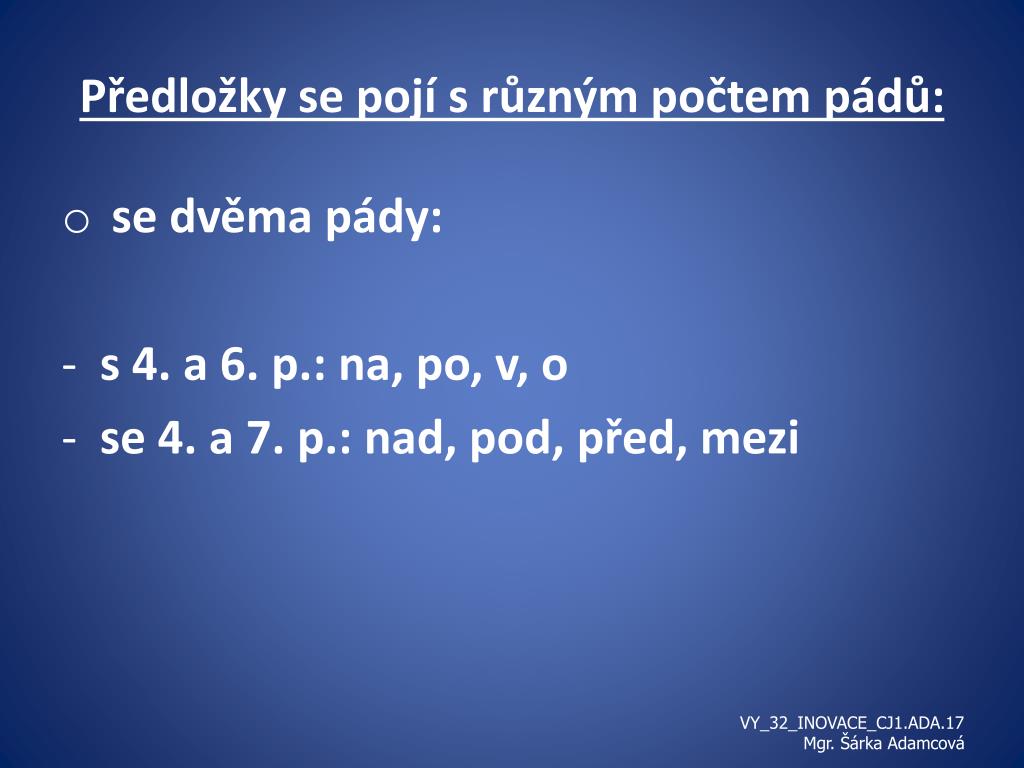 Předložky se pojí s různým počtem pádů:

o se dvěma pády:

- s 4. a 6. p.: na, po, v, o
- se 4. a 7. p.: nad, pod, před, mezi

VY_32_INOVACE_CJ1.ADA.17
Mgr. Šárka Adamcová